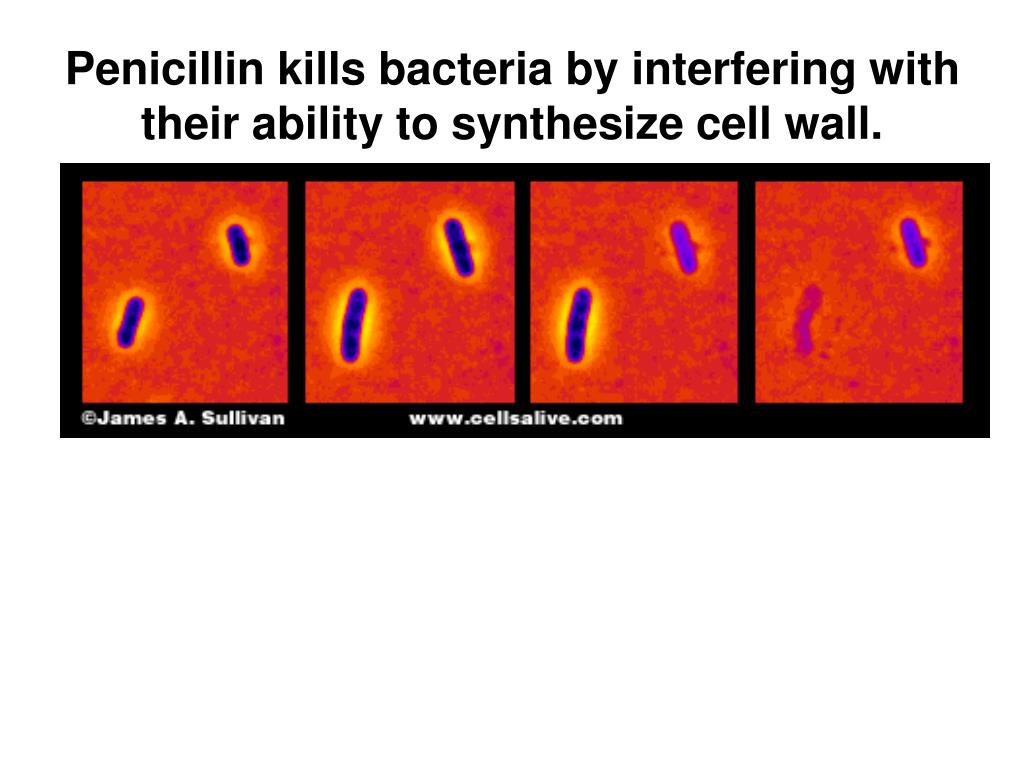 Penicillin kills bacteria by interfering with their ability to synthesize cell wall.

©James A. Sullivan www.cellsalive.com